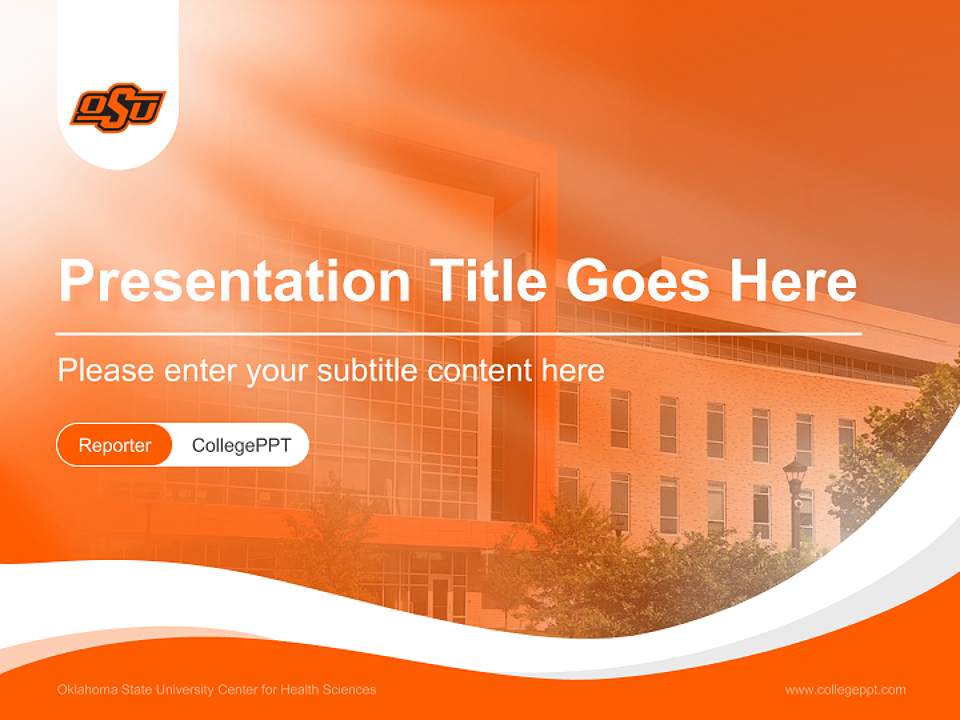 OSU

Presentation Title Goes Here

Please enter your subtitle content here

Reporter CollegePPT

Oklahoma State University Center for Health Sciences

www.collegeppt.com